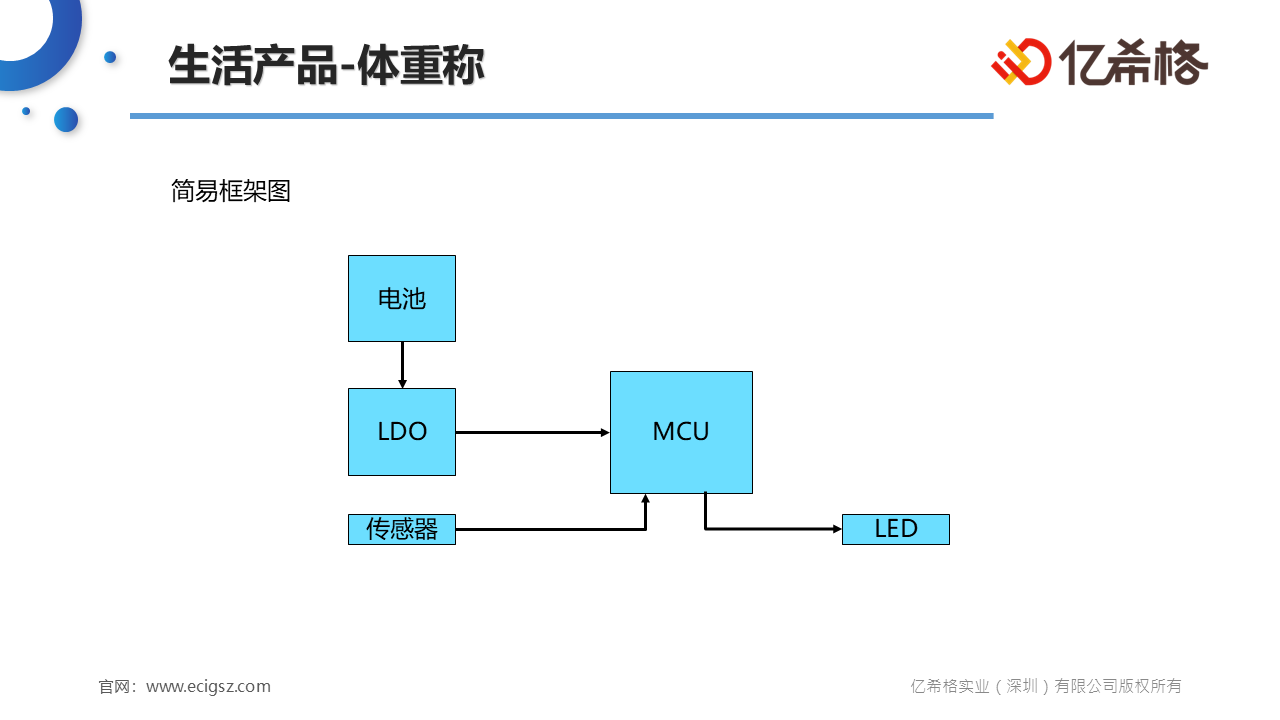 生活产品-体重称

亿希格

简易框架图

电池

LDO

MCU

传感器

LED

官网：www.ecigsz.com

亿希格实业（深圳）有限公司版权所有